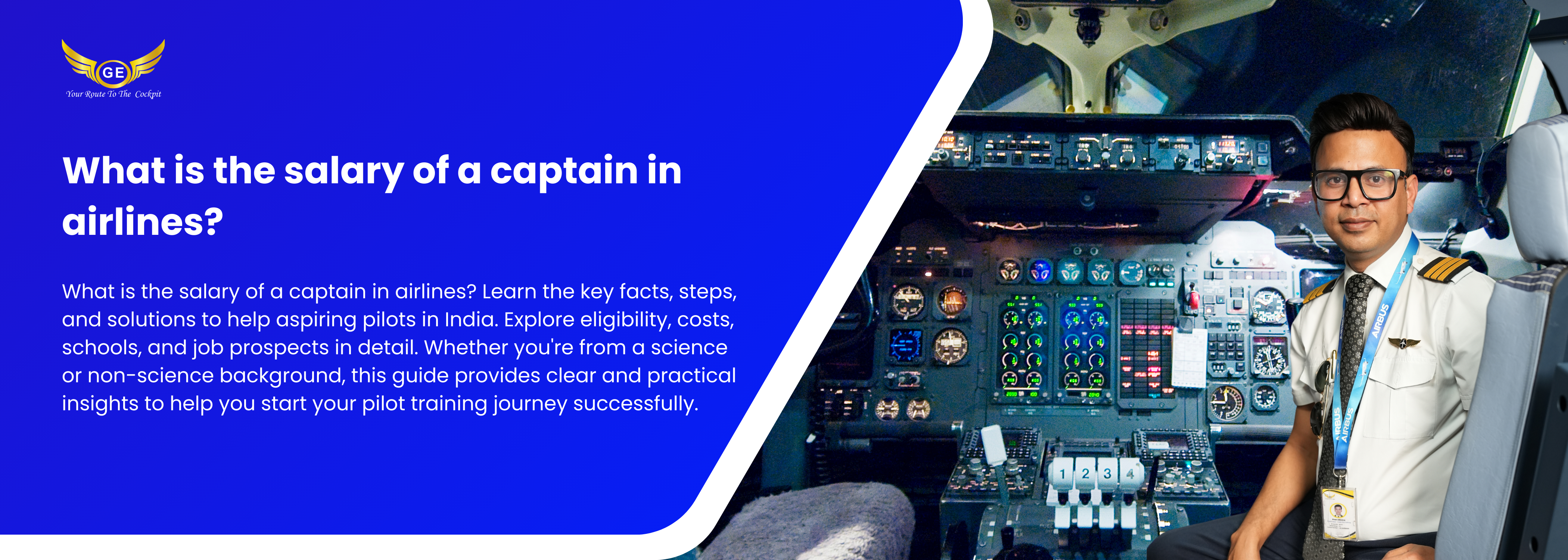 GE
Your Route To The Cockpit

What is the salary of a captain in airlines?

What is the salary of a captain in airlines? Learn the key facts, steps, and solutions to help aspiring pilots in India. Explore eligibility, costs, schools, and job prospects in detail. Whether you're from a science or non-science background, this guide provides clear and practical insights to help you start your pilot training journey successfully.

1 2 3 4

AIRBUS AIRBUS AIRBUS